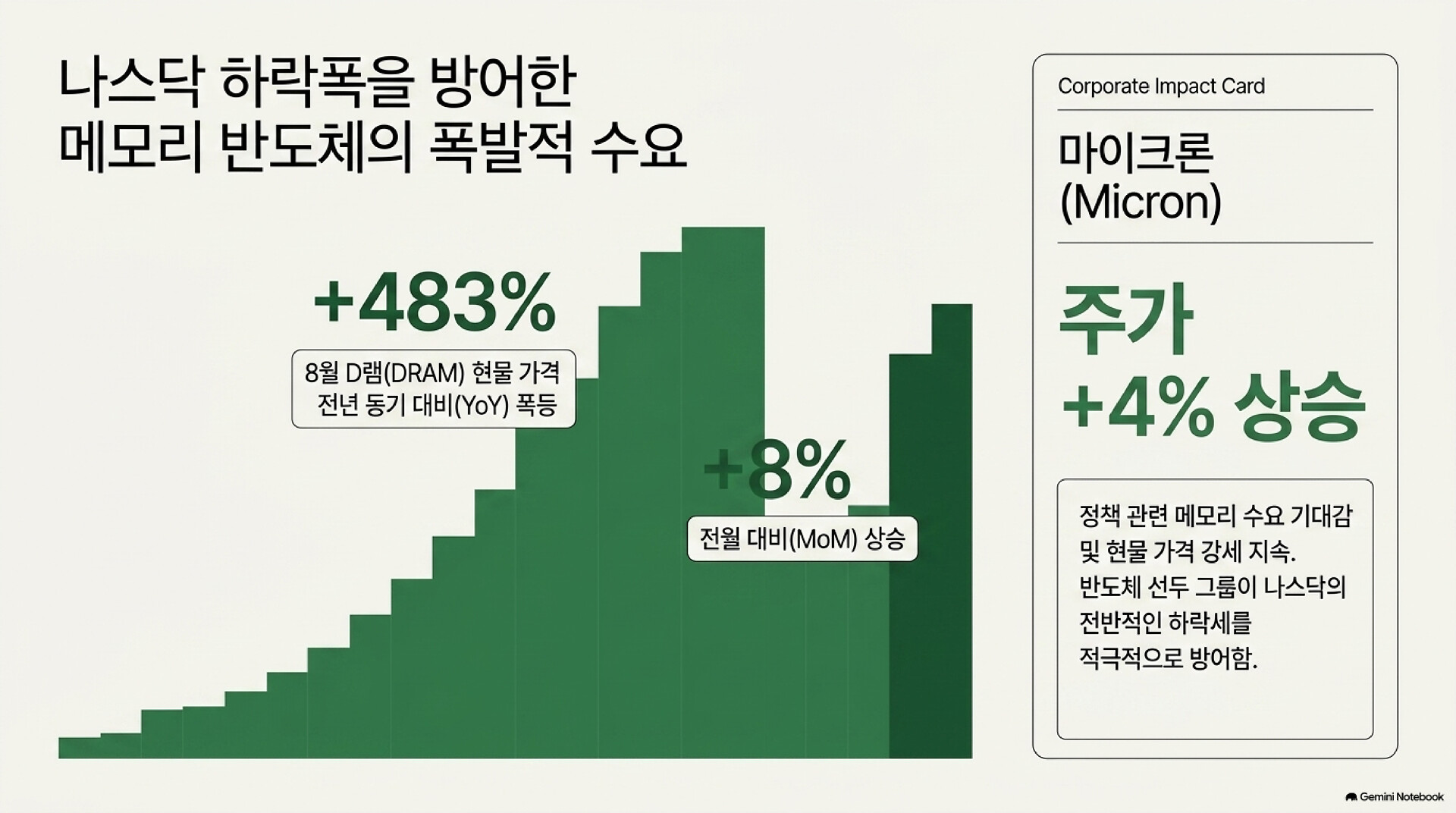 나스닥 하락폭을 방어한
메모리 반도체의 폭발적 수요

+483%

8월 D램(DRAM) 현물 가격
전년 동기 대비(YoY) 폭등

+8%

전월 대비(MoM) 상승

Corporate Impact Card

마이크론
(Micron)

주가
+4% 상승

정책 관련 메모리 수요 기대감 및 현물 가격 강세 지속. 반도체 선두 그룹이 나스닥의 전반적인 하락세를 적극적으로 방어함.

Gemini Notebook